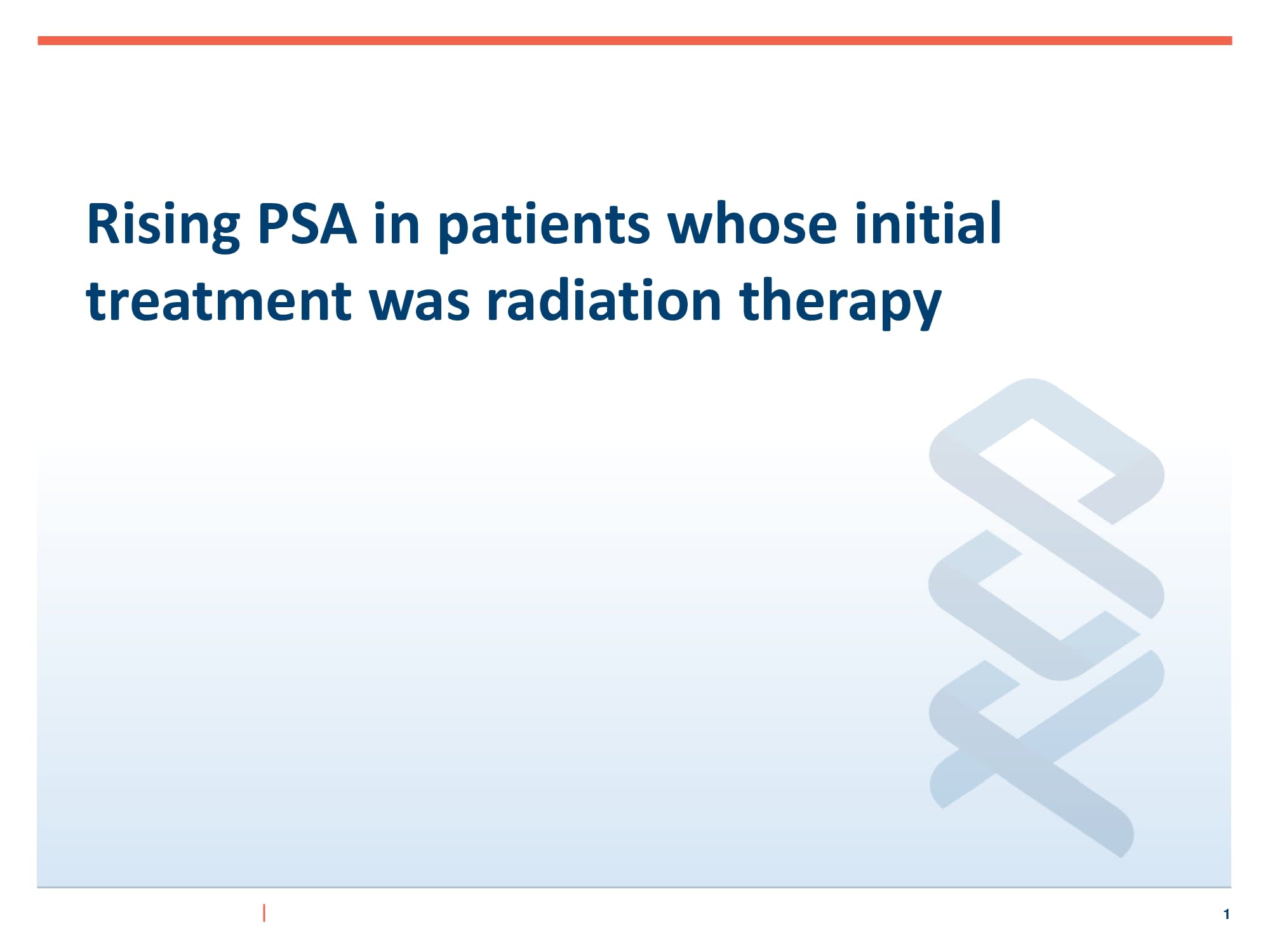 Rising PSA in patients whose initial treatment was radiation therapy

1